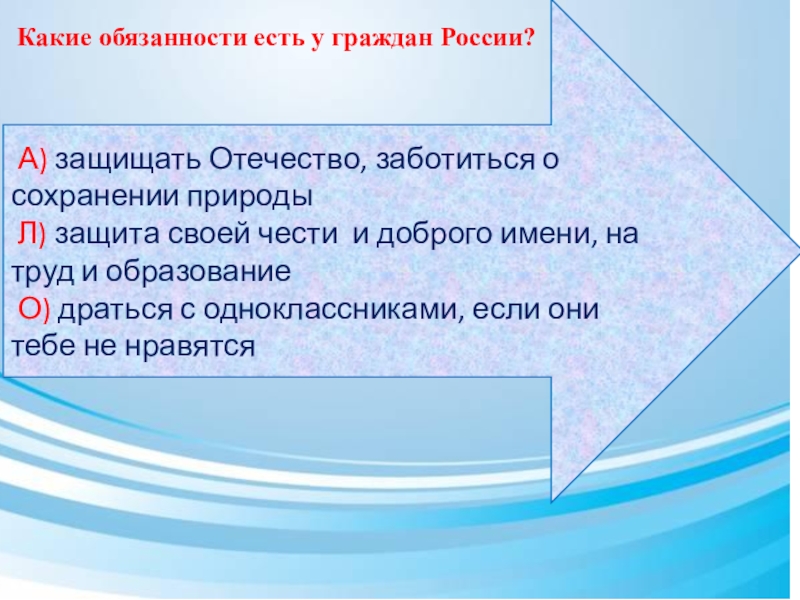 Какие обязанности есть у граждан России?

А) защищать Отечество, заботиться о сохранении природы
Л) защита своей чести и доброго имени, на труд и образование
О) драться с одноклассниками, если они тебе не нравятся